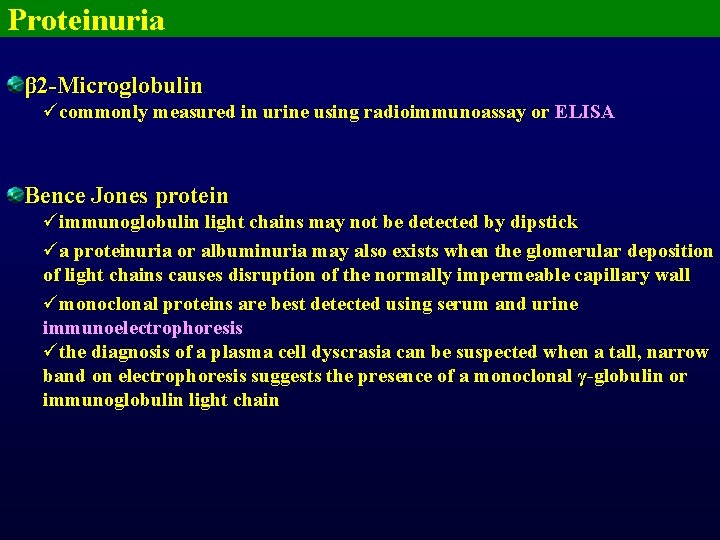 Proteinuria

β2-Microglobulin
✓commonly measured in urine using radioimmunoassay or ELISA

Bence Jones protein
✓immunoglobulin light chains may not be detected by dipstick
✓a proteinuria or albuminuria may also exists when the glomerular deposition of light chains causes disruption of the normally impermeable capillary wall
✓monoclonal proteins are best detected using serum and urine immunoelectrophoresis
✓the diagnosis of a plasma cell dyscrasia can be suspected when a tall, narrow band on electrophoresis suggests the presence of a monoclonal γ-globulin or immunoglobulin light chain